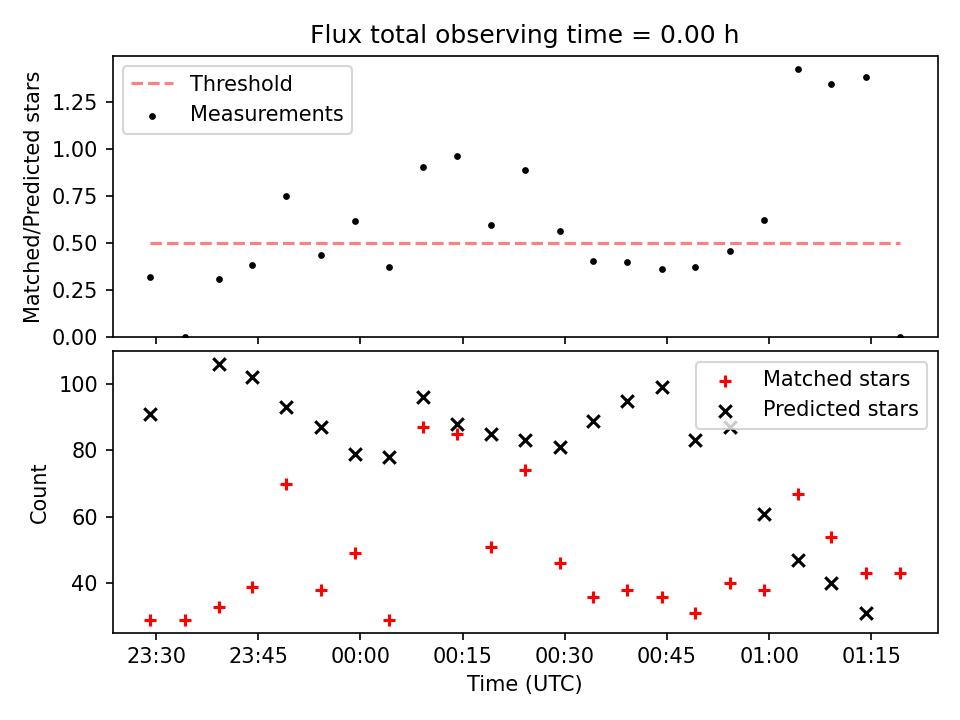 Flux total observing time = 0.00 h

Threshold
Measurements

Matched/Predicted stars

1.25
1.00
0.75
0.50
0.25
0.00

Matched stars
Predicted stars

Count

100
80
60
40

23:30
23:45
00:00
00:15
00:30
00:45
01:00
01:15

Time (UTC)